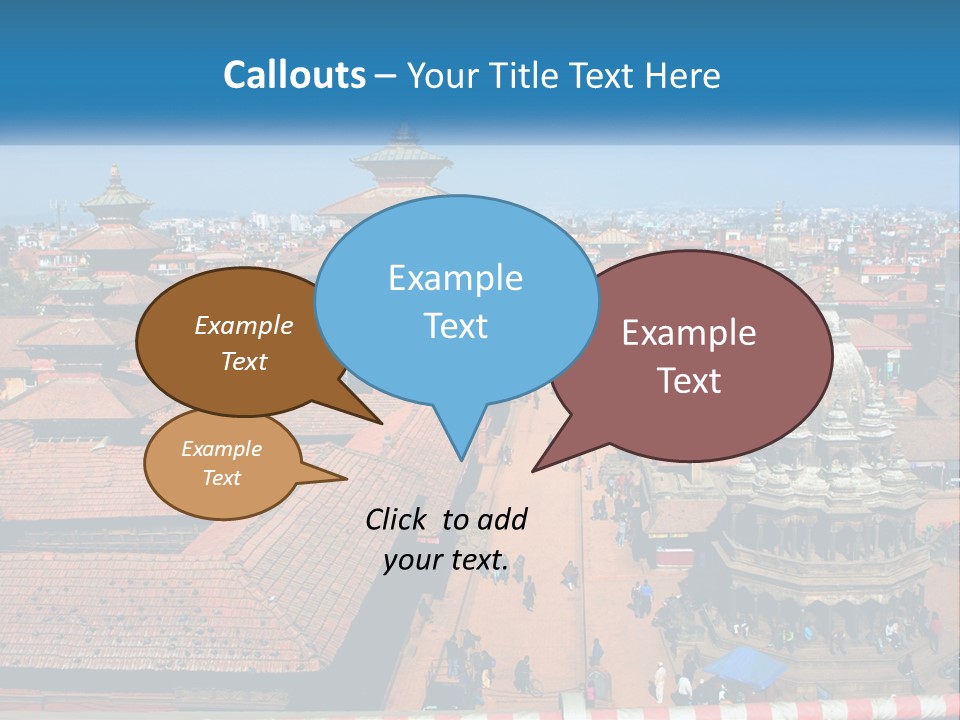 Callouts – Your Title Text Here

Example Text

Example Text

Example Text

Example Text

Click to add your text.